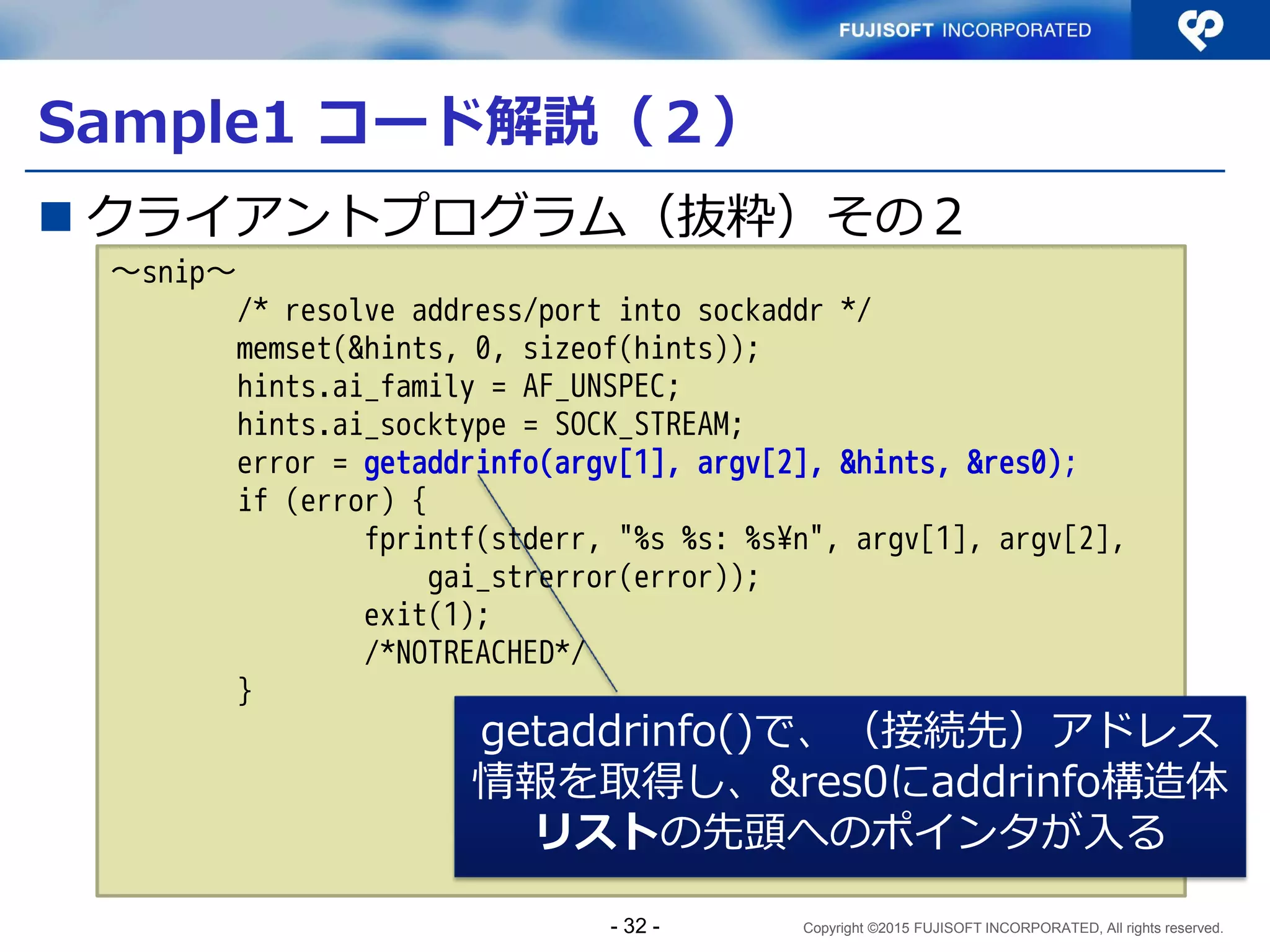 FUJISOFT INCORPORATED

Sample1 コード解説（2）

■ クライアントプログラム（抜粋）その２

～snip～
/* resolve address/port into sockaddr */
memset(&hints, 0, sizeof(hints));
hints.ai_family = AF_UNSPEC;
hints.ai_socktype = SOCK_STREAM;
error = getaddrinfo(argv[1], argv[2], &hints, &res0);
if (error) {
fprintf(stderr, "%s %s: %s¥n", argv[1], argv[2],
gai_strerror(error));
exit(1);
/*NOTREACHED*/
}

getaddrinfo()で、（接続先）アドレス情報を取得し、&res0にaddrinfo構造体リストの先頭へのポインタが入る

- 32 -

Copyright ©2015 FUJISOFT INCORPORATED, All rights reserved.